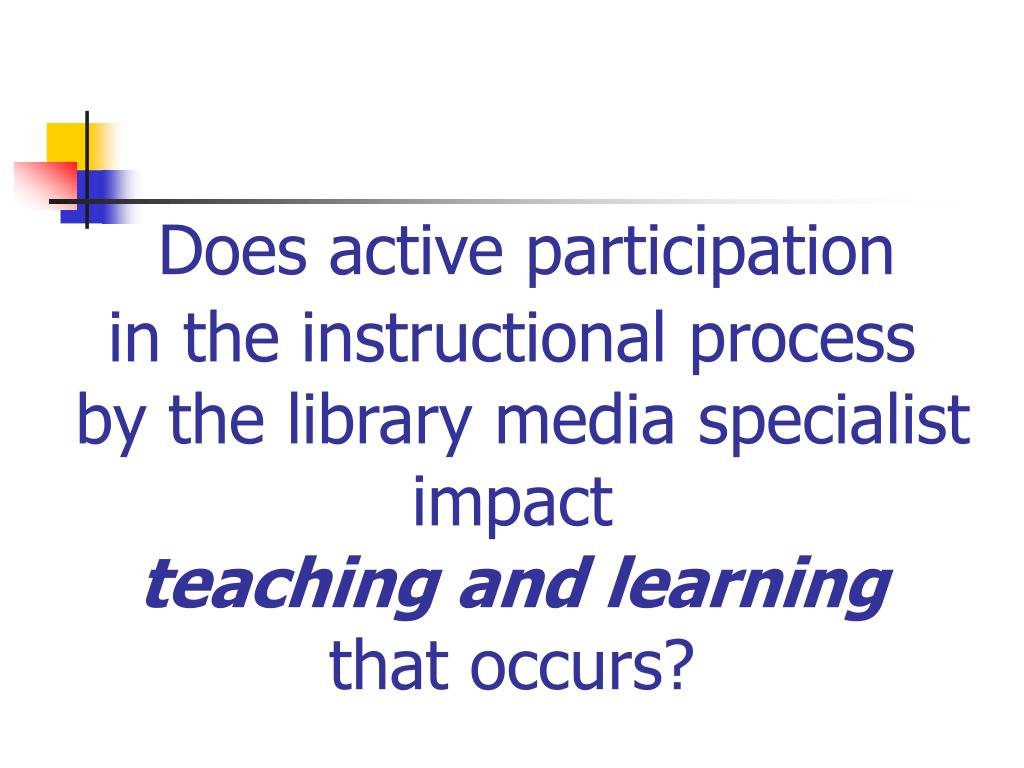 Does active participation in the instructional process by the library media specialist impact teaching and learning that occurs?